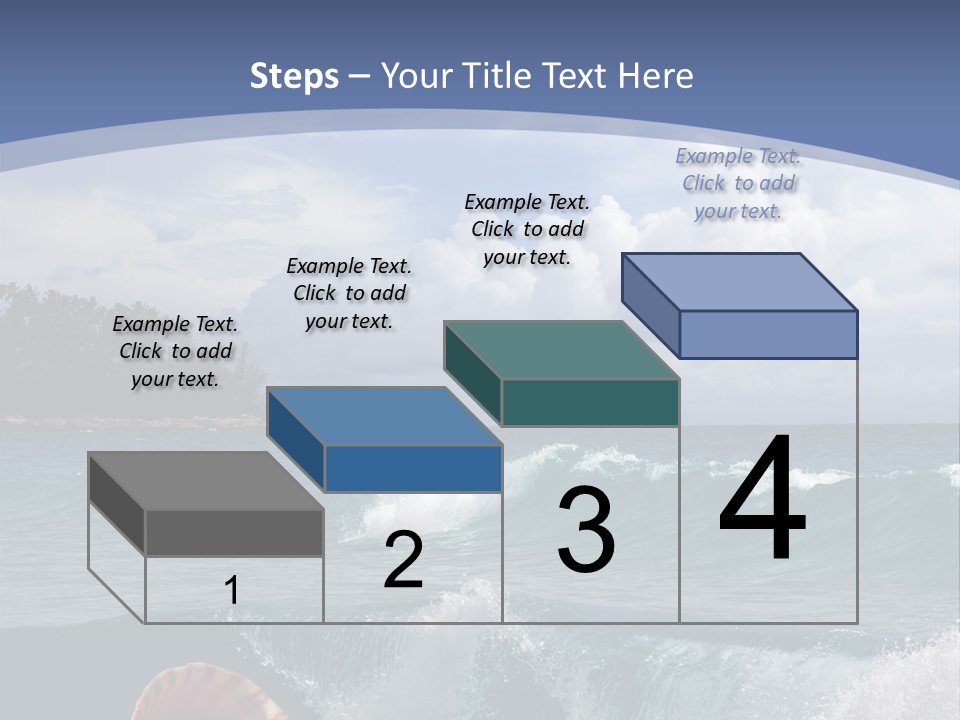 Steps – Your Title Text Here

Example Text. Click to add your text.

Example Text. Click to add your text.

Example Text. Click to add your text.

Example Text. Click to add your text.

1

2

3

4